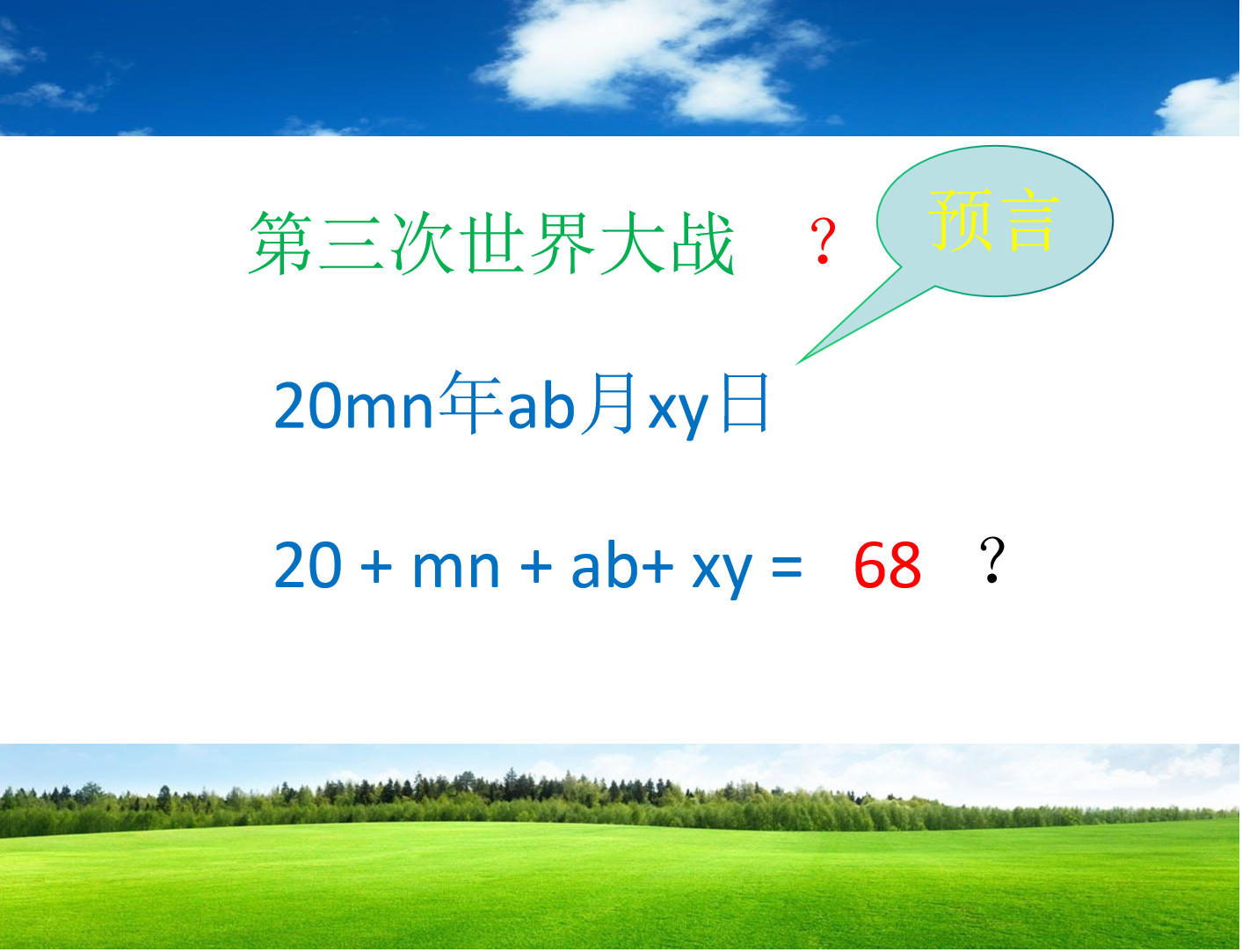 第三次世界大战 ？

预言

20mn年ab月xy日

20 + mn + ab+ xy = 68 ？